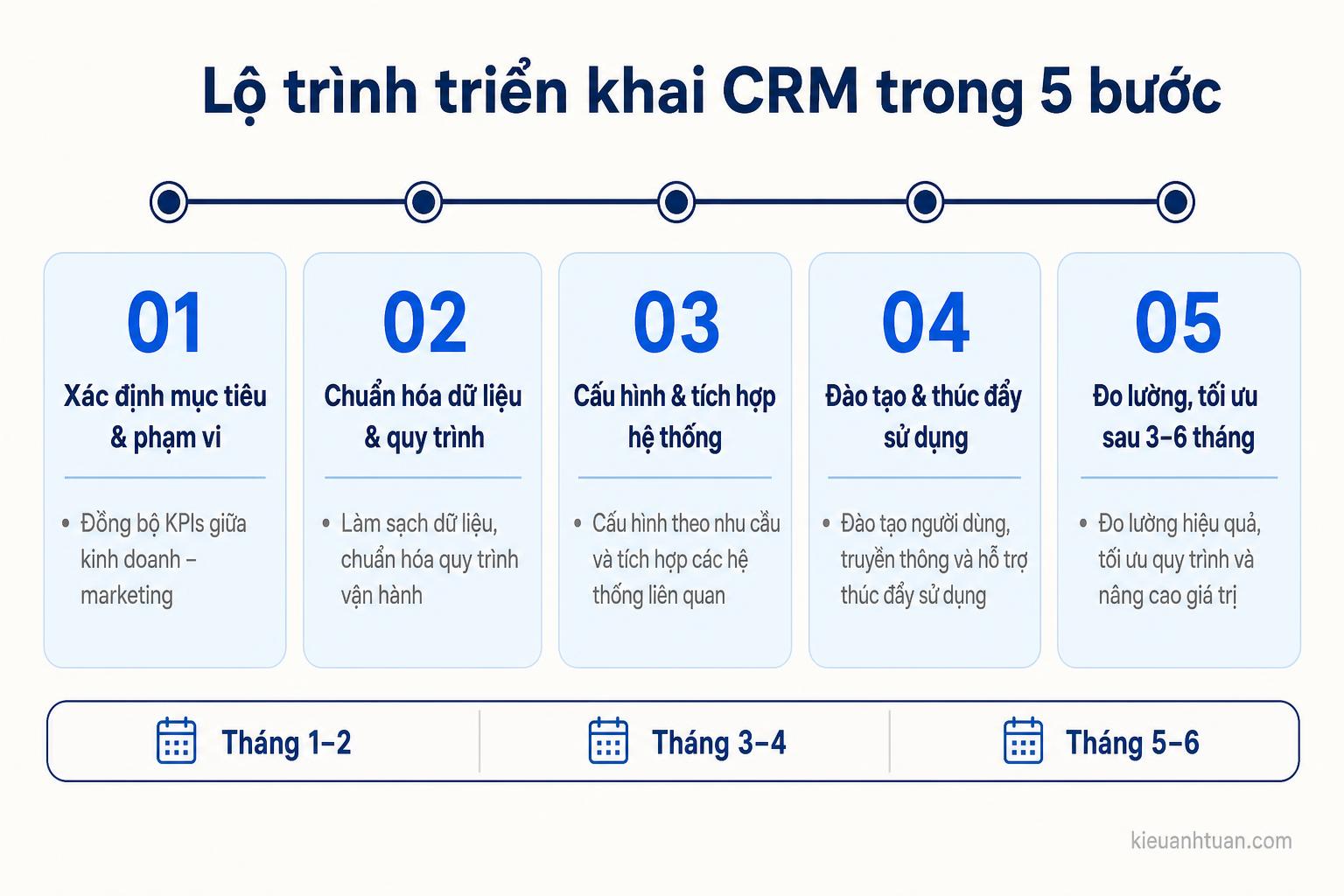 Lộ trình triển khai CRM trong 5 bước

01

Xác định mục tiêu & phạm vi

• Đồng bộ KPIs giữa kinh doanh – marketing

02

Chuẩn hóa dữ liệu & quy trình

• Làm sạch dữ liệu, chuẩn hóa quy trình vận hành

03

Cấu hình & tích hợp hệ thống

• Cấu hình theo nhu cầu và tích hợp các hệ thống liên quan

04

Đào tạo & thúc đẩy sử dụng

• Đào tạo người dùng, truyền thông và hỗ trợ thúc đẩy sử dụng

05

Đo lường, tối ưu sau 3–6 tháng

• Đo lường hiệu quả, tối ưu quy trình và nâng cao giá trị

Tháng 1–2

Tháng 3–4

Tháng 5–6

kieuanhtuan.com